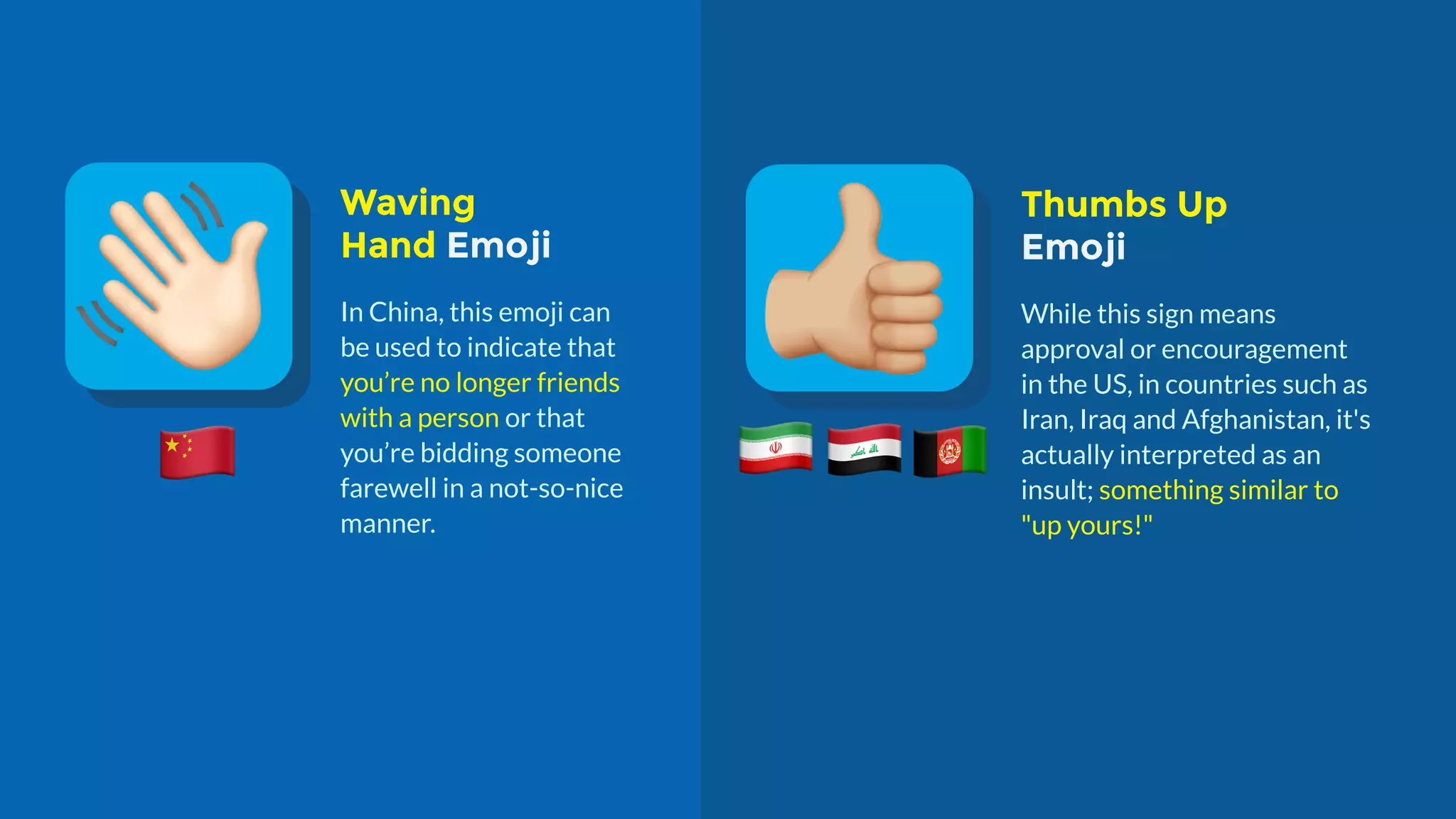 Waving Hand Emoji

In China, this emoji can be used to indicate that you’re no longer friends with a person or that you’re bidding someone farewell in a not-so-nice manner.

Thumbs Up Emoji

While this sign means approval or encouragement in the US, in countries such as Iran, Iraq and Afghanistan, it's actually interpreted as an insult; something similar to "up yours!"